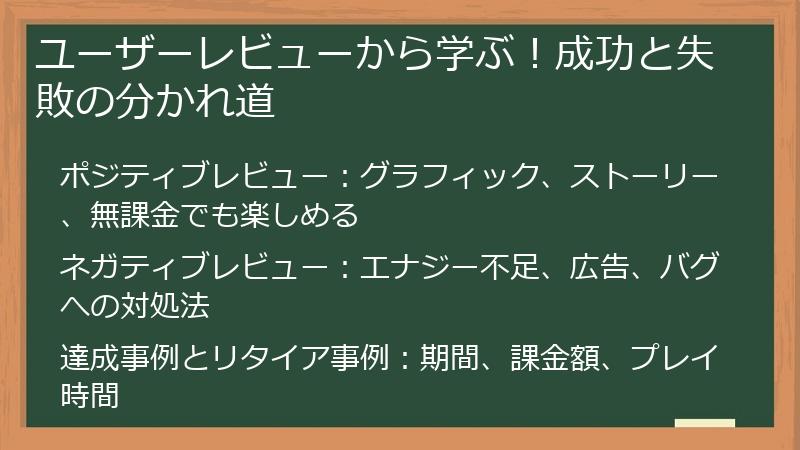 ユーザーレビューから学ぶ！成功と失敗の分かれ道

ポジティブレビュー：グラフィック、ストーリー、無課金でも楽しめる

ネガティブレビュー：エナジー不足、広告、バグへの対処法

達成事例とリタイア事例：期間、課金額、プレイ時間